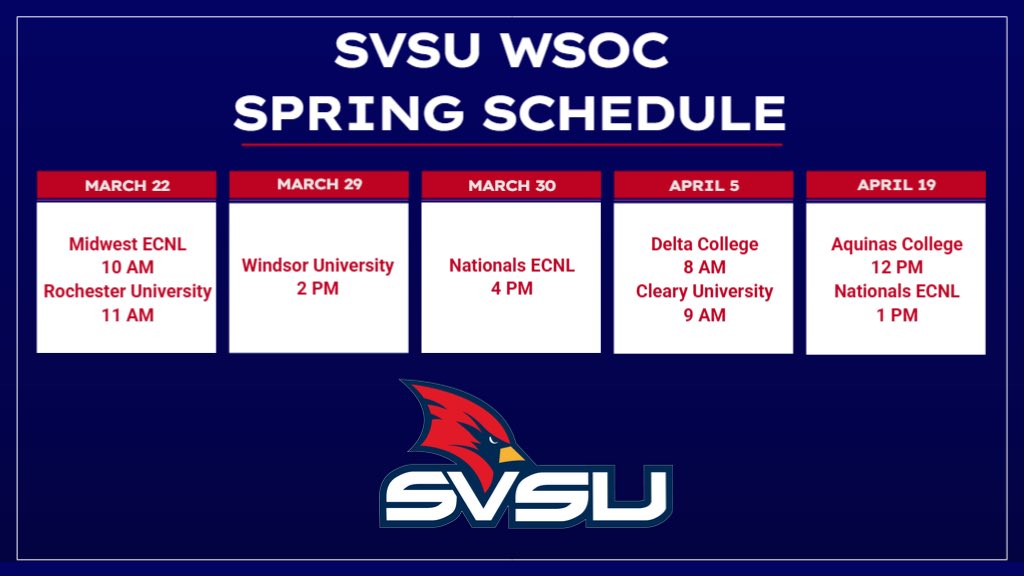 SVSU WSOC
SPRING SCHEDULE

MARCH 22

Midwest ECNL
10 AM
Rochester University
11 AM

MARCH 29

Windsor University
2 PM

MARCH 30

Nationals ECNL
4 PM

APRIL 5

Delta College
8 AM
Cleary University
9 AM

APRIL 19

Aquinas College
12 PM
Nationals ECNL
1 PM

SVSU